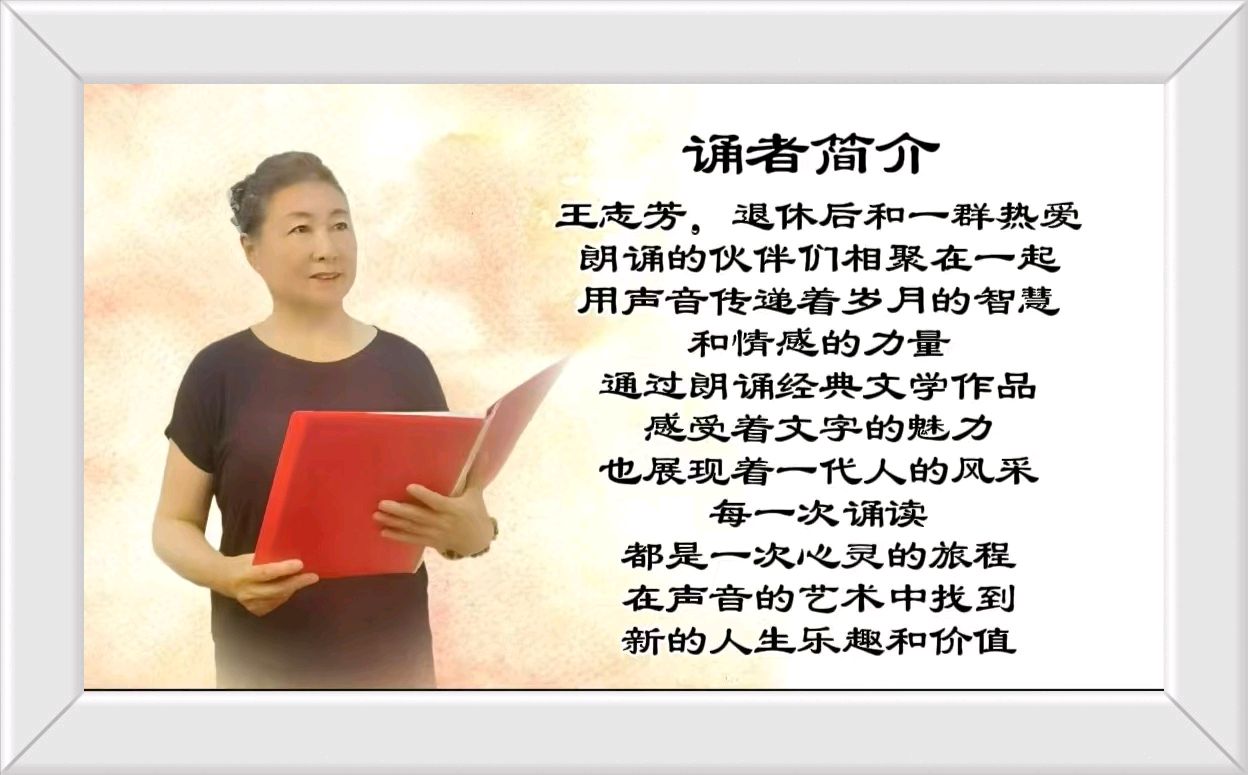 诵者简介

王志芳，退休后和一群热爱
朗诵的伙伴们相聚在一起
用声音传递着岁月的智慧
和情感的力量
通过朗诵经典文学作品
感受着文字的魅力
也展现着一代人的风采
每一次诵读
都是一次心灵的旅程
在声音的艺术中找到
新的人生乐趣和价值